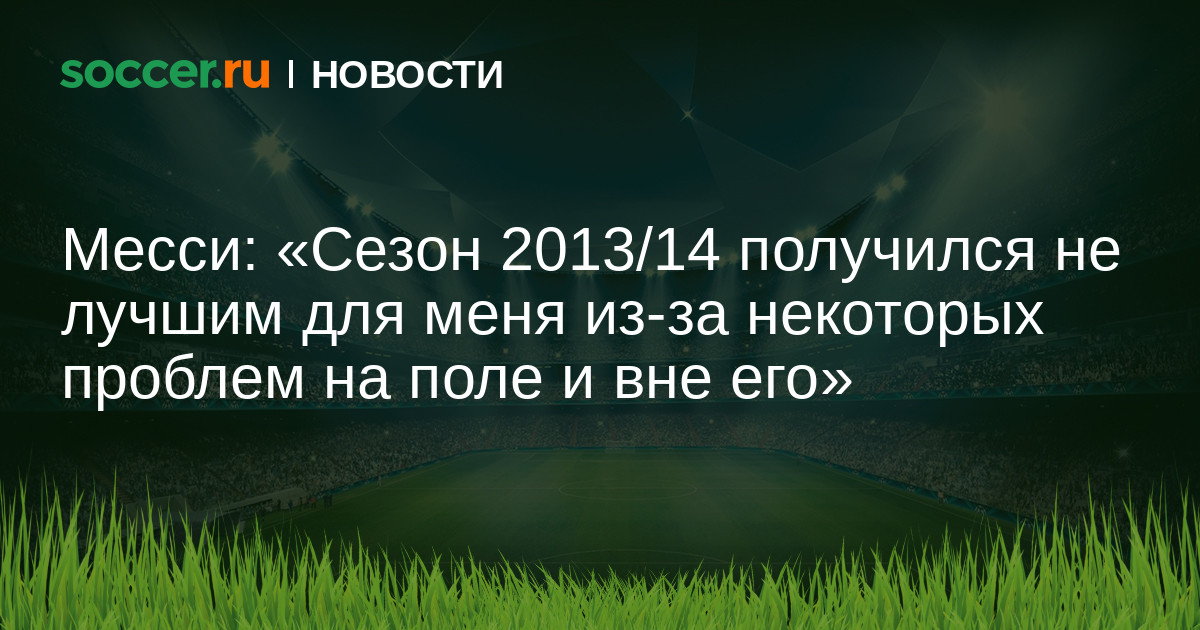 soccer.ru | НОВОСТИ

Месси: «Сезон 2013/14 получился не лучшим для меня из-за некоторых проблем на поле и вне его»